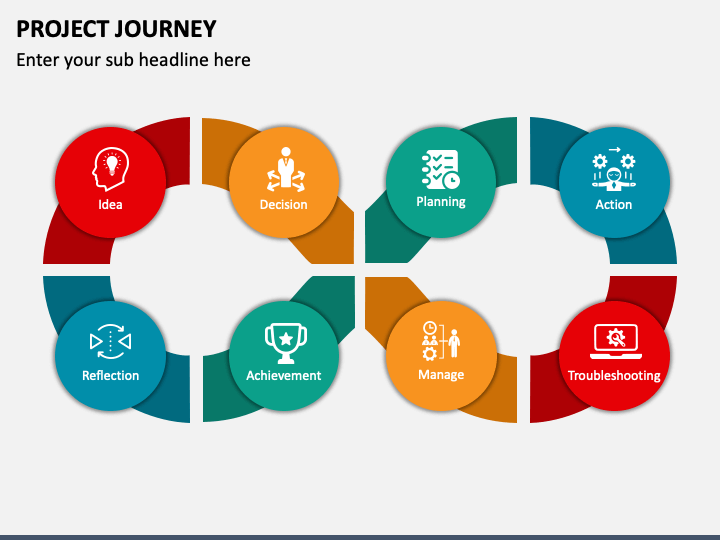 PROJECT JOURNEY

Enter your sub headline here

Idea

Decision

Planning

Action

Reflection

Achievement

Manage

Troubleshooting